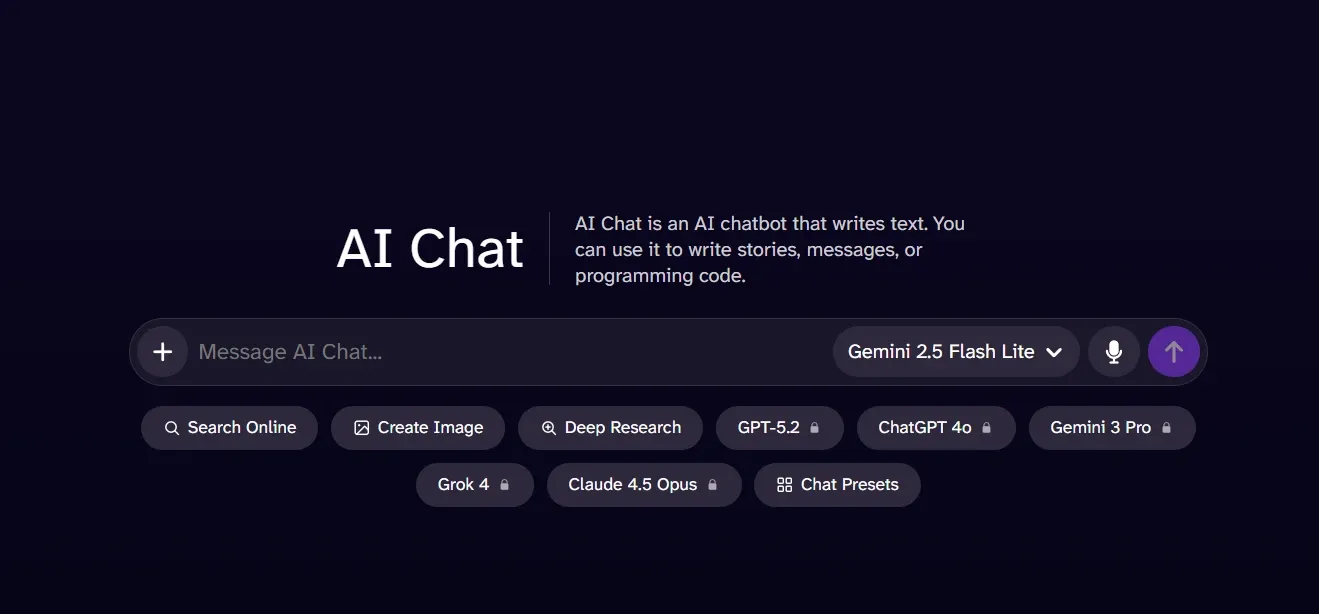 AI Chat

AI Chat is an AI chatbot that writes text. You can use it to write stories, messages, or programming code.

Message AI Chat...

Gemini 2.5 Flash Lite

Search Online
Create Image
Deep Research
GPT-5.2
ChatGPT 4o
Gemini 3 Pro
Grok 4
Claude 4.5 Opus
Chat Presets